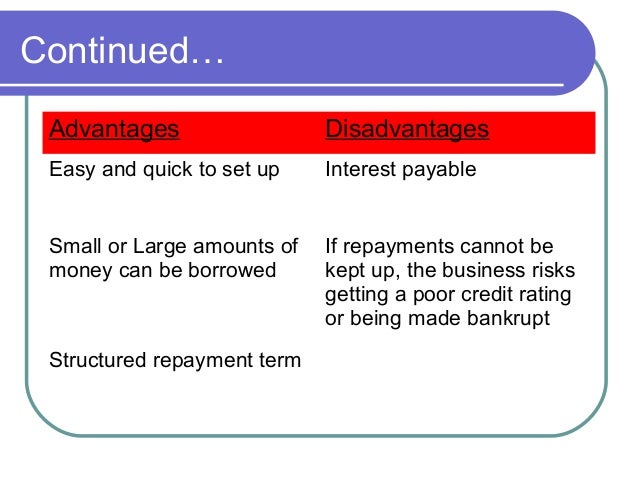 Continued…

| Advantages | Disadvantages |
|---|---|
| Easy and quick to set up | Interest payable |
| Small or Large amounts of money can be borrowed | If repayments cannot be kept up, the business risks getting a poor credit rating or being made bankrupt |
| Structured repayment term | |